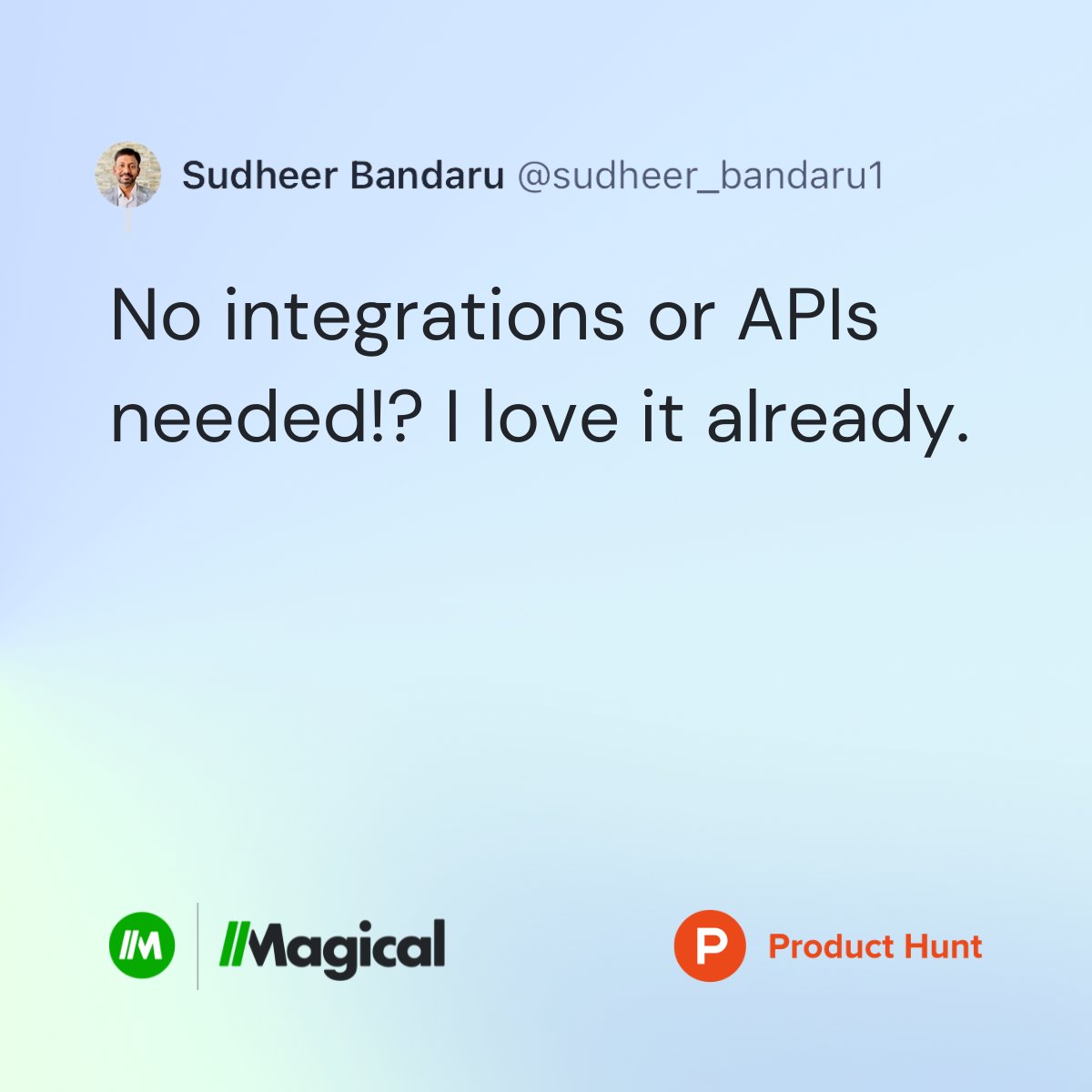 Sudheer Bandaru @sudheer_bandaru1

No integrations or APIs needed!? I love it already.

//M //Magical

P Product Hunt